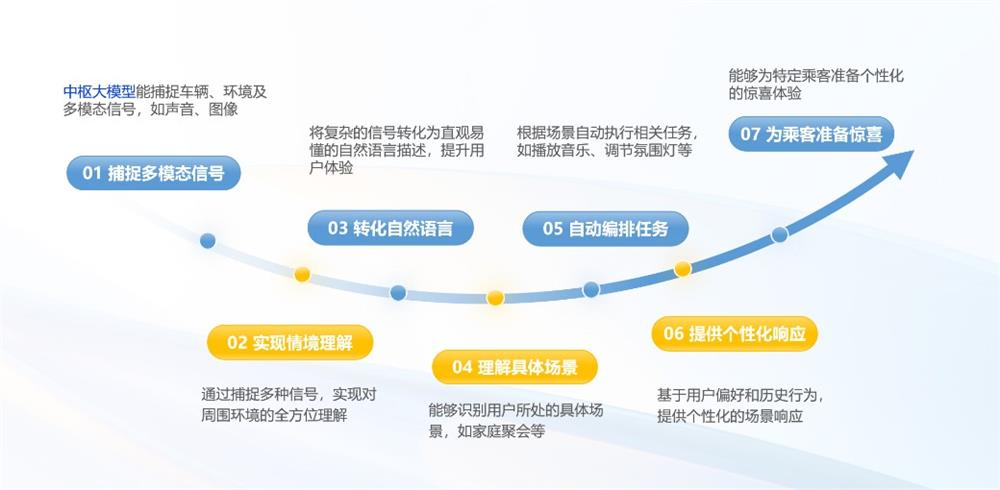 中枢大模型能捕捉车辆、环境及多模态信号，如声音、图像

01 捕捉多模态信号

02 实现情境理解

通过捕捉多种信号，实现对周围环境的全方位理解

将复杂的信号转化为直观易懂的自然语言描述，提升用户体验

03 转化自然语言

04 理解具体场景

能够识别用户所处的具体场景，如家庭聚会等

根据场景自动执行相关任务，如播放音乐、调节氛围灯等

05 自动编排任务

06 提供个性化响应

基于用户偏好和历史行为，提供个性化的场景响应

能够为特定乘客准备个性化的惊喜体验

07 为乘客准备惊喜